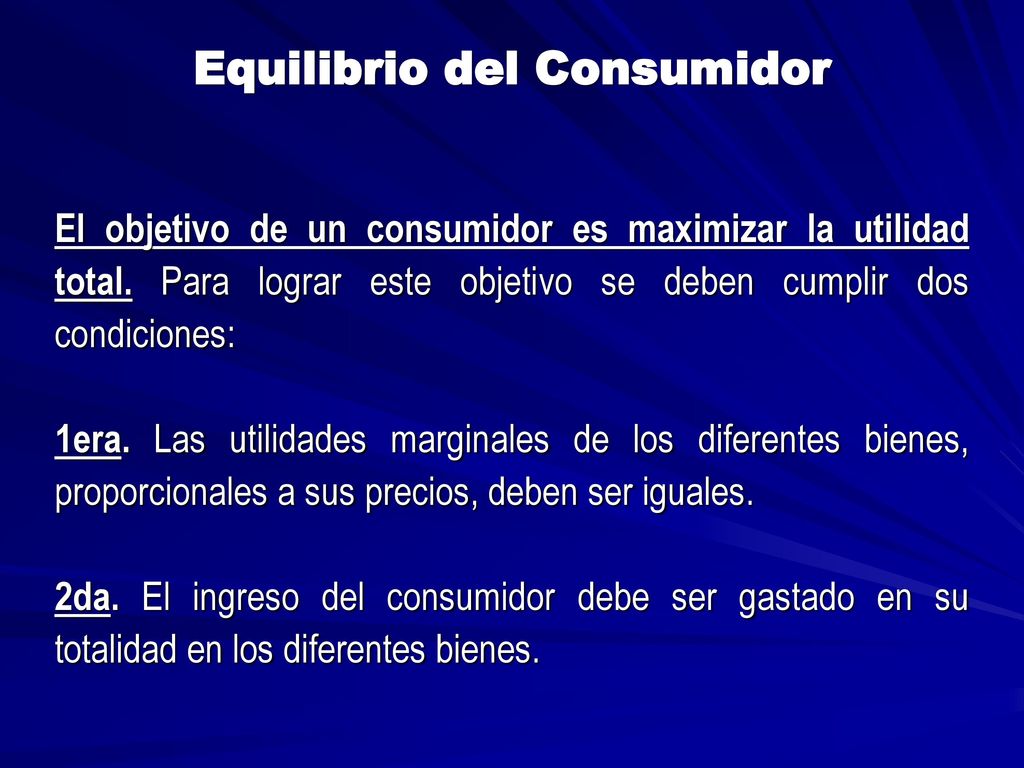 Equilibrio del Consumidor

El objetivo de un consumidor es maximizar la utilidad total. Para lograr este objetivo se deben cumplir dos condiciones:

1era. Las utilidades marginales de los diferentes bienes, proporcionales a sus precios, deben ser iguales.

2da. El ingreso del consumidor debe ser gastado en su totalidad en los diferentes bienes.